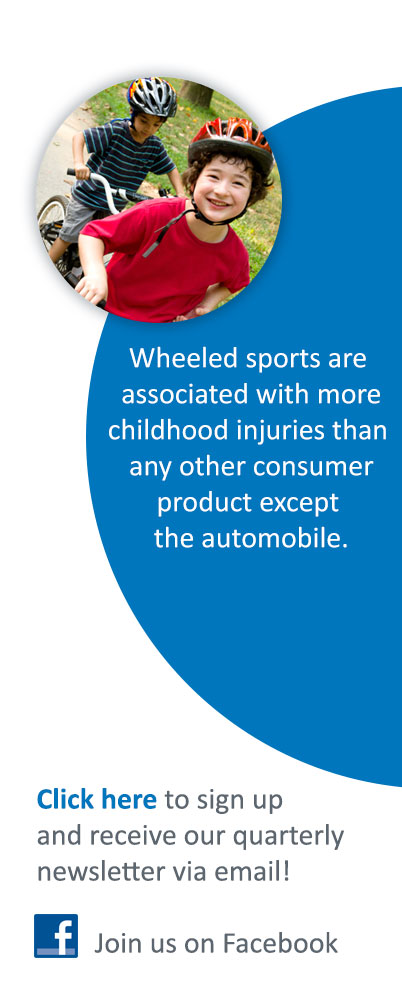 Wheeled sports are associated with more childhood injuries than any other consumer product except the automobile.

Click here to sign up and receive our quarterly newsletter via email!

f Join us on Facebook